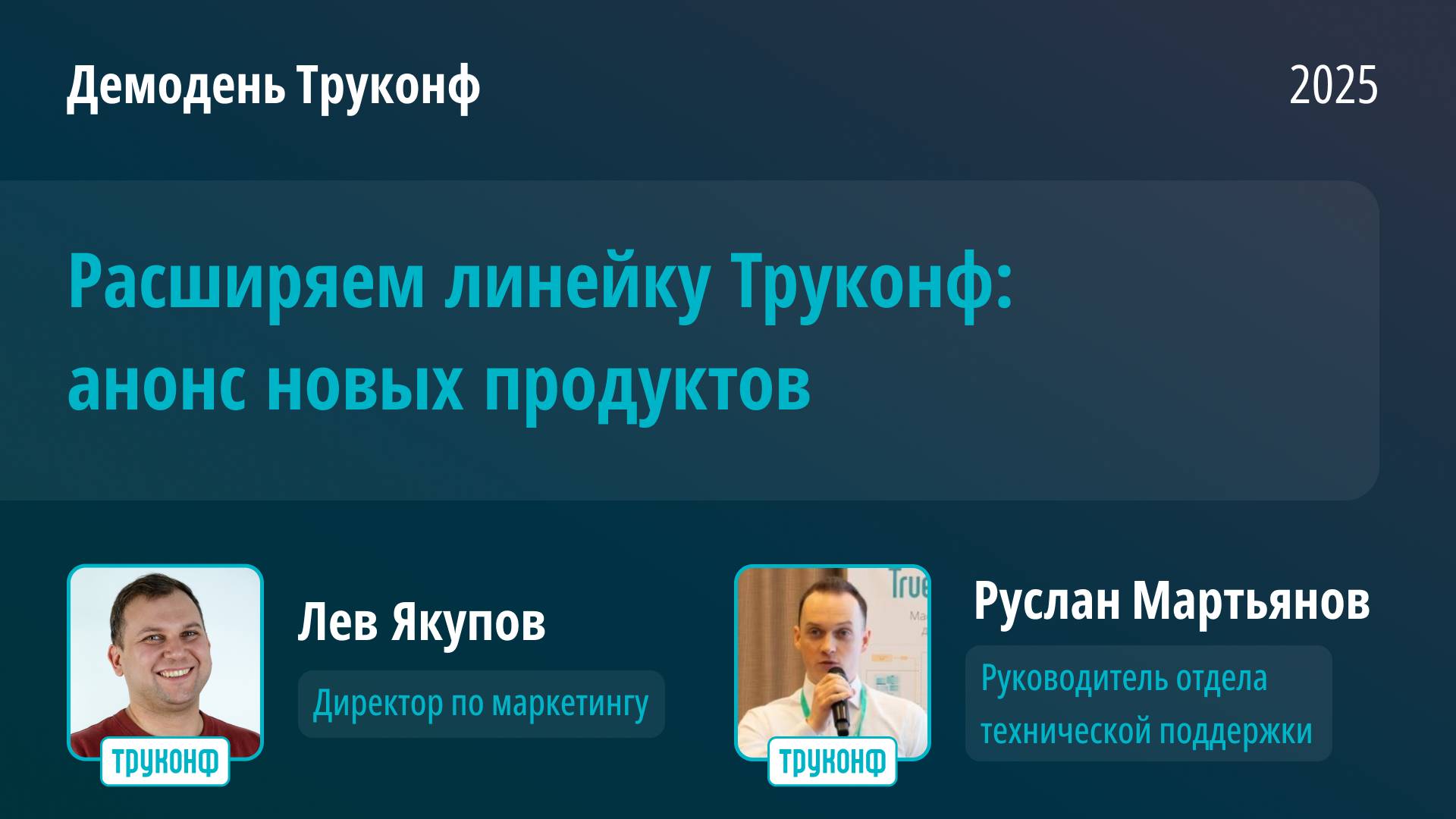 Демодень Труконф

2025

Расширяем линейку Труконф: анонс новых продуктов

ТРУКОНФ

Лев Якупов

Директор по маркетингу

True

ТРУКОНФ

Руслан Мартьянов

Руководитель отдела технической поддержки